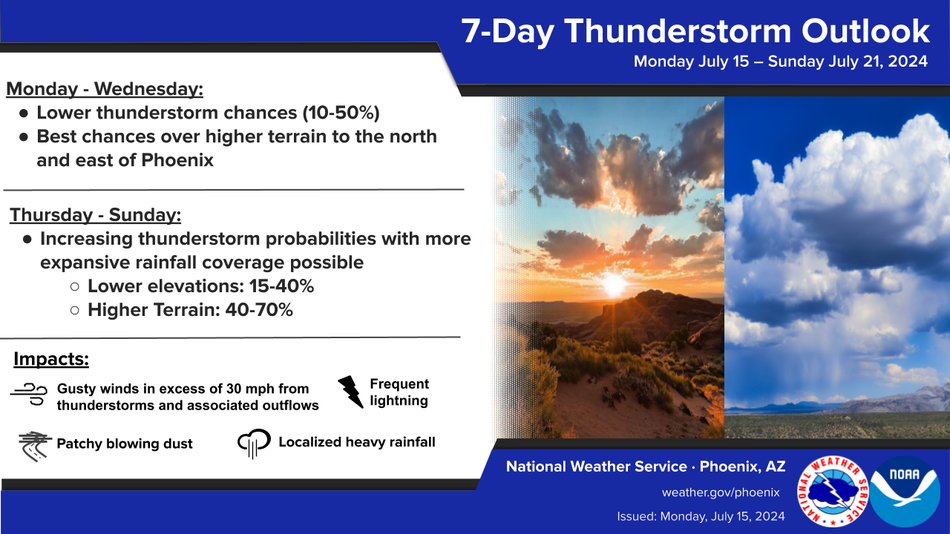 7-Day Thunderstorm Outlook
Monday July 15 – Sunday July 21, 2024

Monday - Wednesday:
● Lower thunderstorm chances (10-50%)
● Best chances over higher terrain to the north and east of Phoenix

Thursday - Sunday:
● Increasing thunderstorm probabilities with more expansive rainfall coverage possible
○ Lower elevations: 15-40%
○ Higher Terrain: 40-70%

Impacts:
Gusty winds in excess of 30 mph from thunderstorms and associated outflows
Frequent lightning
Patchy blowing dust
Localized heavy rainfall

National Weather Service · Phoenix, AZ
weather.gov/phoenix
Issued: Monday, July 15, 2024
NATIONAL WEATHER SERVICE
NOAA